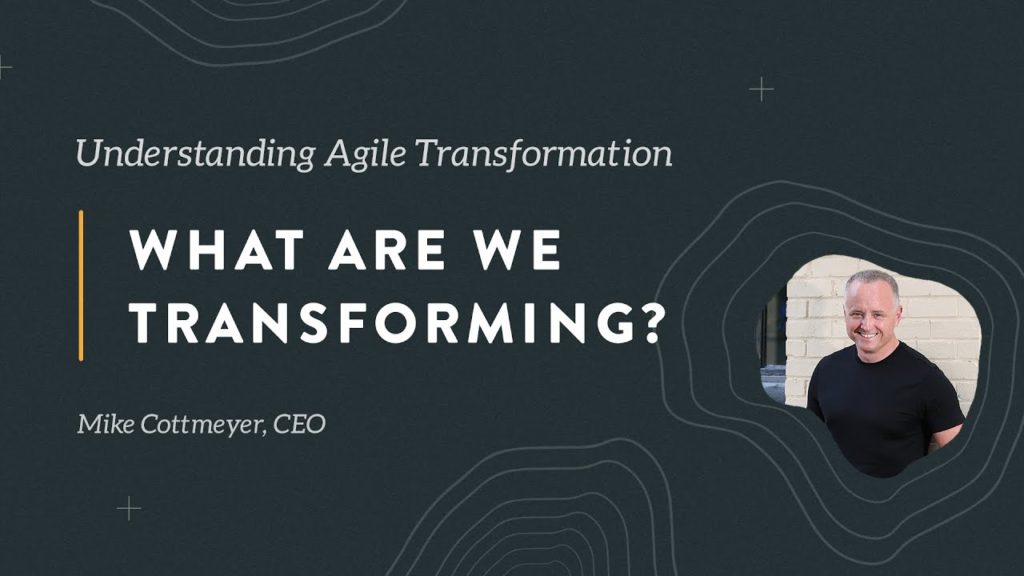 Understanding Agile Transformation

WHAT ARE WE TRANSFORMING?

Mike Cottmeyer, CEO